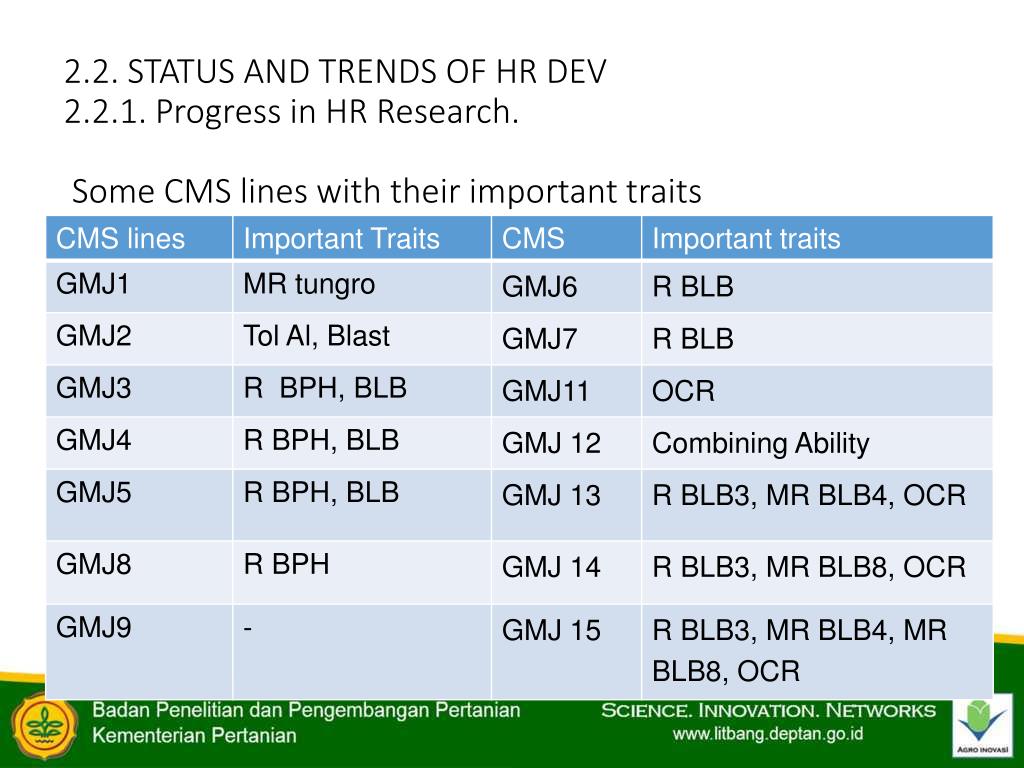 2.2. STATUS AND TRENDS OF HR DEV
2.2.1. Progress in HR Research.

Some CMS lines with their important traits

| CMS lines | Important Traits | CMS | Important traits |
|---|---|---|---|
| GMJ1 | MR tungro | GMJ6 | R BLB |
| GMJ2 | Tol Al, Blast | GMJ7 | R BLB |
| GMJ3 | R BPH, BLB | GMJ11 | OCR |
| GMJ4 | R BPH, BLB | GMJ 12 | Combining Ability |
| GMJ5 | R BPH, BLB | GMJ 13 | R BLB3, MR BLB4, OCR |
| GMJ8 | R BPH | GMJ 14 | R BLB3, MR BLB8, OCR |
| GMJ9 | - | GMJ 15 | R BLB3, MR BLB4, MR BLB8, OCR |

Badan Penelitian dan Pengembangan Pertanian
Kementerian Pertanian

SCIENCE. INNOVATION. NETWORKS
www.litbang.deptan.go.id

AGRO INOVASI